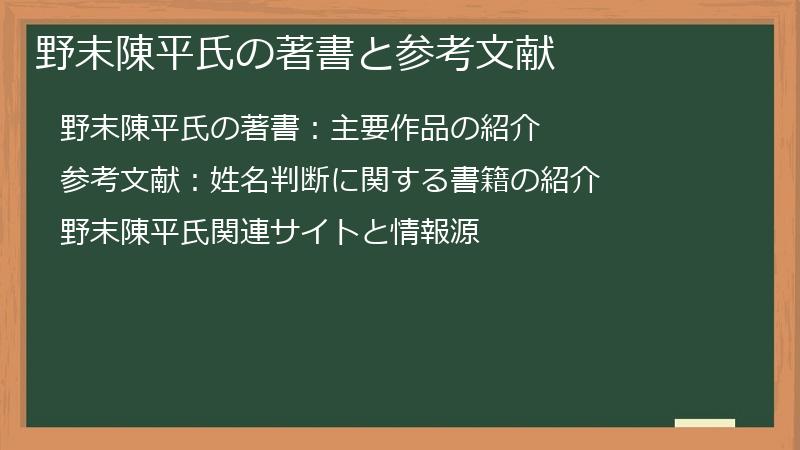 野末陳平氏の著書と参考文献

野末陳平氏の著書：主要作品の紹介

参考文献：姓名判断に関する書籍の紹介

野末陳平氏関連サイトと情報源